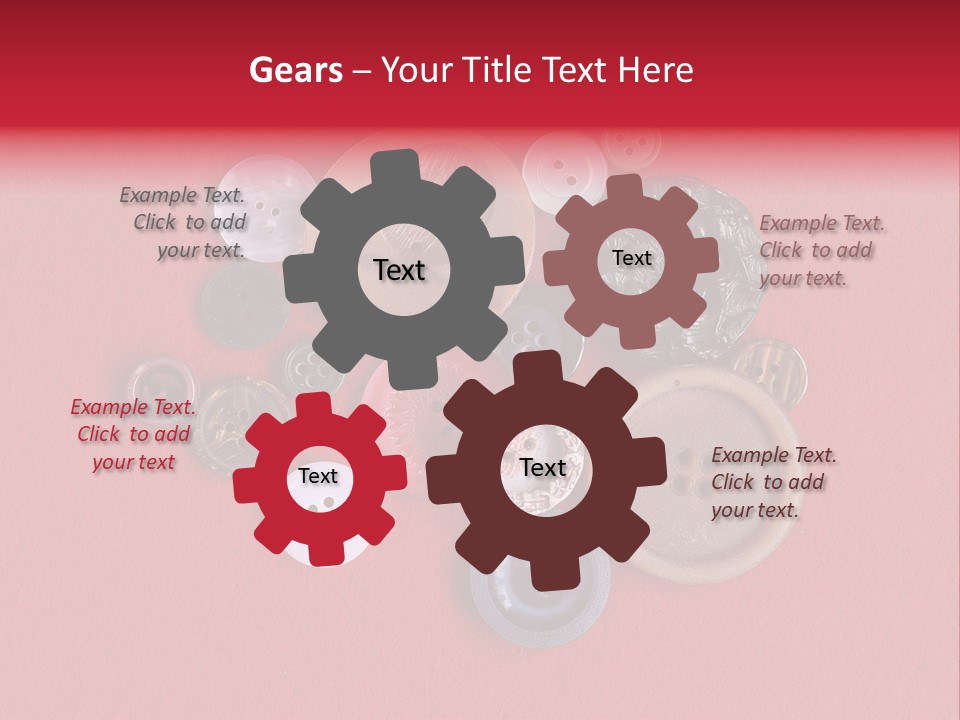 Gears – Your Title Text Here

Example Text. Click to add your text.

Text

Text

Example Text. Click to add your text.

Example Text. Click to add your text

Text

Text

Example Text. Click to add your text.